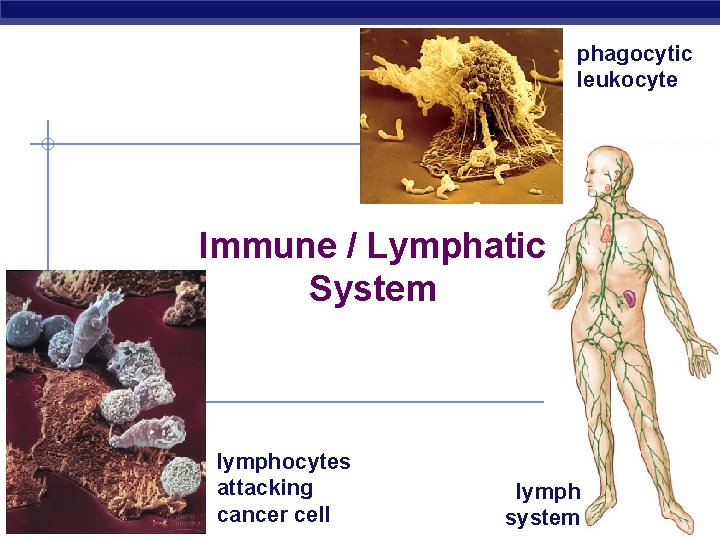 phagocytic leukocyte

Immune / Lymphatic System

lymphocytes attacking cancer cell

lymph system